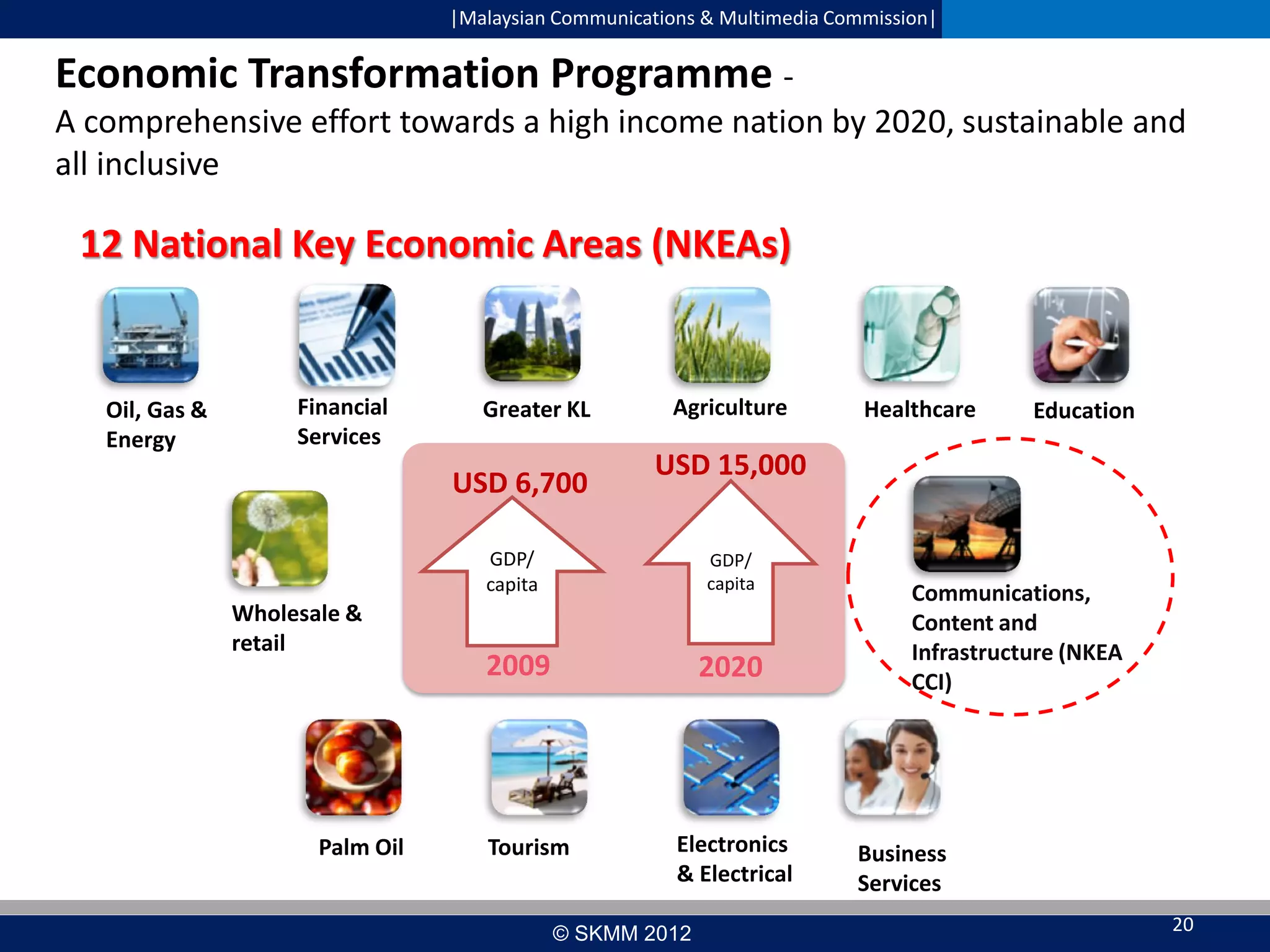 |Malaysian Communications & Multimedia Commission|

Economic Transformation Programme -
A comprehensive effort towards a high income nation by 2020, sustainable and all inclusive

12 National Key Economic Areas (NKEAs)

Oil, Gas & Energy

Financial Services

Greater KL

Agriculture

Healthcare

Education

Wholesale & retail

USD 6,700
GDP/ capita
2009

USD 15,000
GDP/ capita
2020

Communications, Content and Infrastructure (NKEA CCI)

Palm Oil

Tourism

Electronics & Electrical

Business Services

© SKMM 2012

20